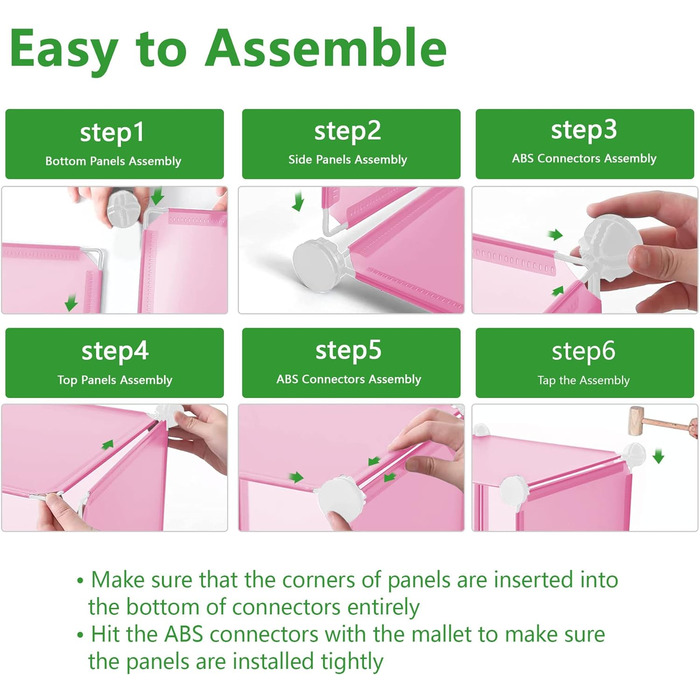 Easy to Assemble

step1
Bottom Panels Assembly

step2
Side Panels Assembly

step3
ABS Connectors Assembly

step4
Top Panels Assembly

step5
ABS Connectors Assembly

step6
Tap the Assembly

• Make sure that the corners of panels are inserted into the bottom of connectors entirely
• Hit the ABS connectors with the mallet to make sure the panels are installed tightly